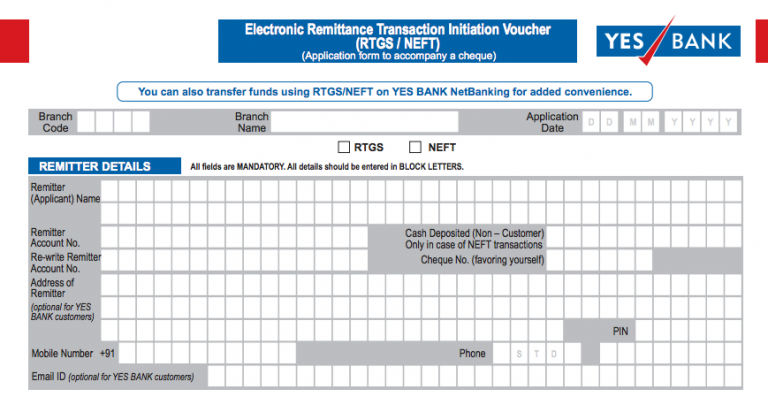 Electronic Remittance Transaction Initiation Voucher
(RTGS / NEFT)
(Application form to accompany a cheque)

YES BANK

You can also transfer funds using RTGS/NEFT on YES BANK NetBanking for added convenience.

Branch Code

Branch Name

Application Date D D M M Y Y Y Y

RTGS NEFT

REMITTER DETAILS

All fields are MANDATORY. All details should be entered in BLOCK LETTERS.

Remitter (Applicant) Name

Remitter Account No.

Cash Deposited (Non – Customer) Only in case of NEFT transactions

Re-write Remitter Account No.

Cheque No. (favoring yourself)

Address of Remitter

(optional for YES BANK customers)

PIN

Mobile Number +91

Phone S T D

Email ID (optional for YES BANK customers)